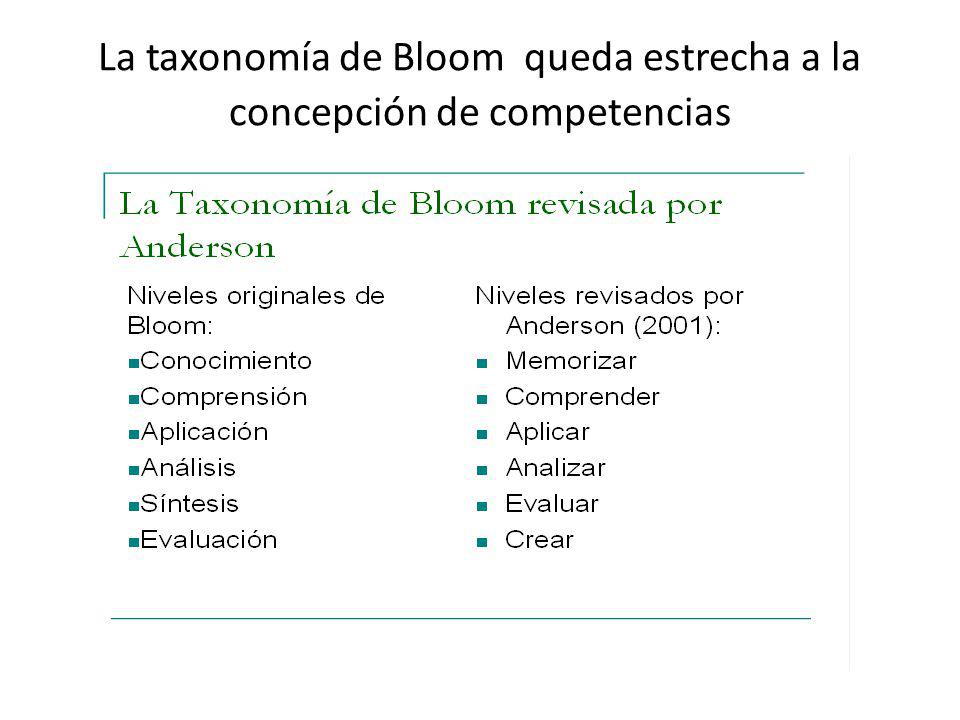 La taxonomía de Bloom queda estrecha a la concepción de competencias

La Taxonomía de Bloom revisada por Anderson

Niveles originales de Bloom:
- Conocimiento
- Comprensión
- Aplicación
- Análisis
- Síntesis
- Evaluación

Niveles revisados por Anderson (2001):
- Memorizar
- Comprender
- Aplicar
- Analizar
- Evaluar
- Crear